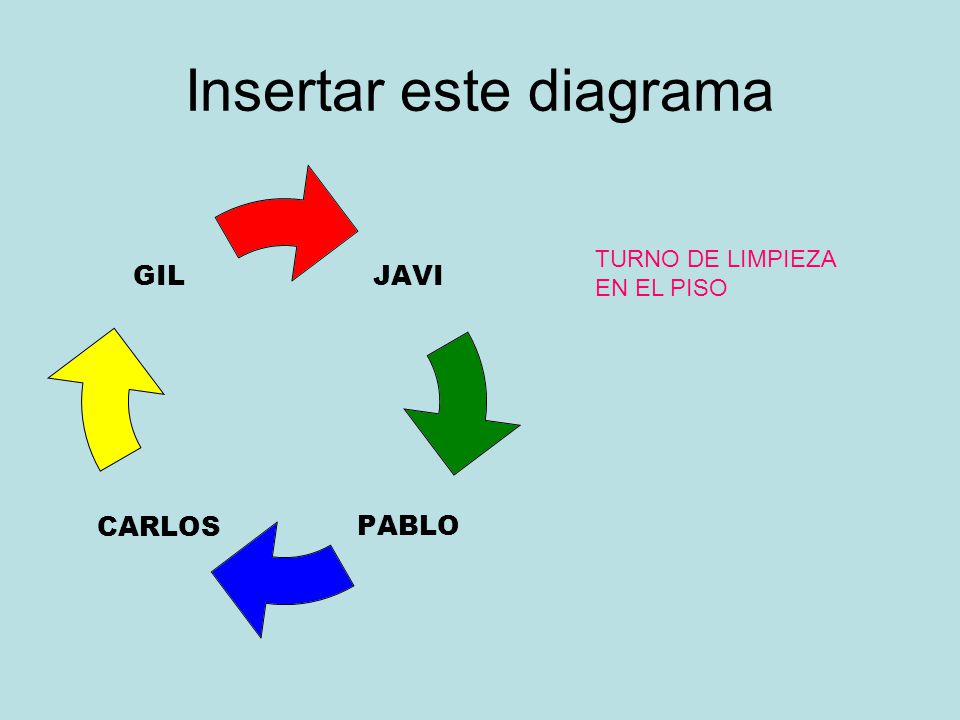 Insertar este diagrama

GIL

JAVI

TURNO DE LIMPIEZA EN EL PISO

CARLOS

PABLO